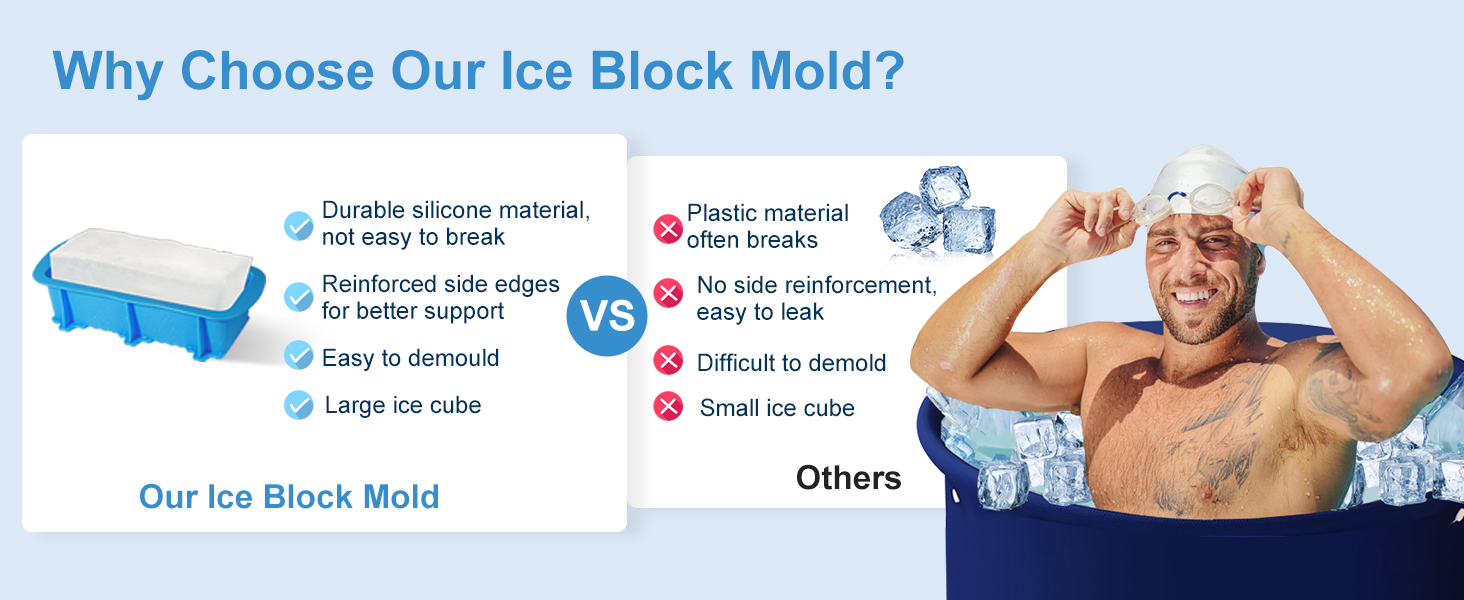 Why Choose Our Ice Block Mold?

Durable silicone material, not easy to break

Reinforced side edges for better support

Easy to demould

Large ice cube

Our Ice Block Mold

VS

Plastic material often breaks

No side reinforcement, easy to leak

Difficult to demold

Small ice cube

Others